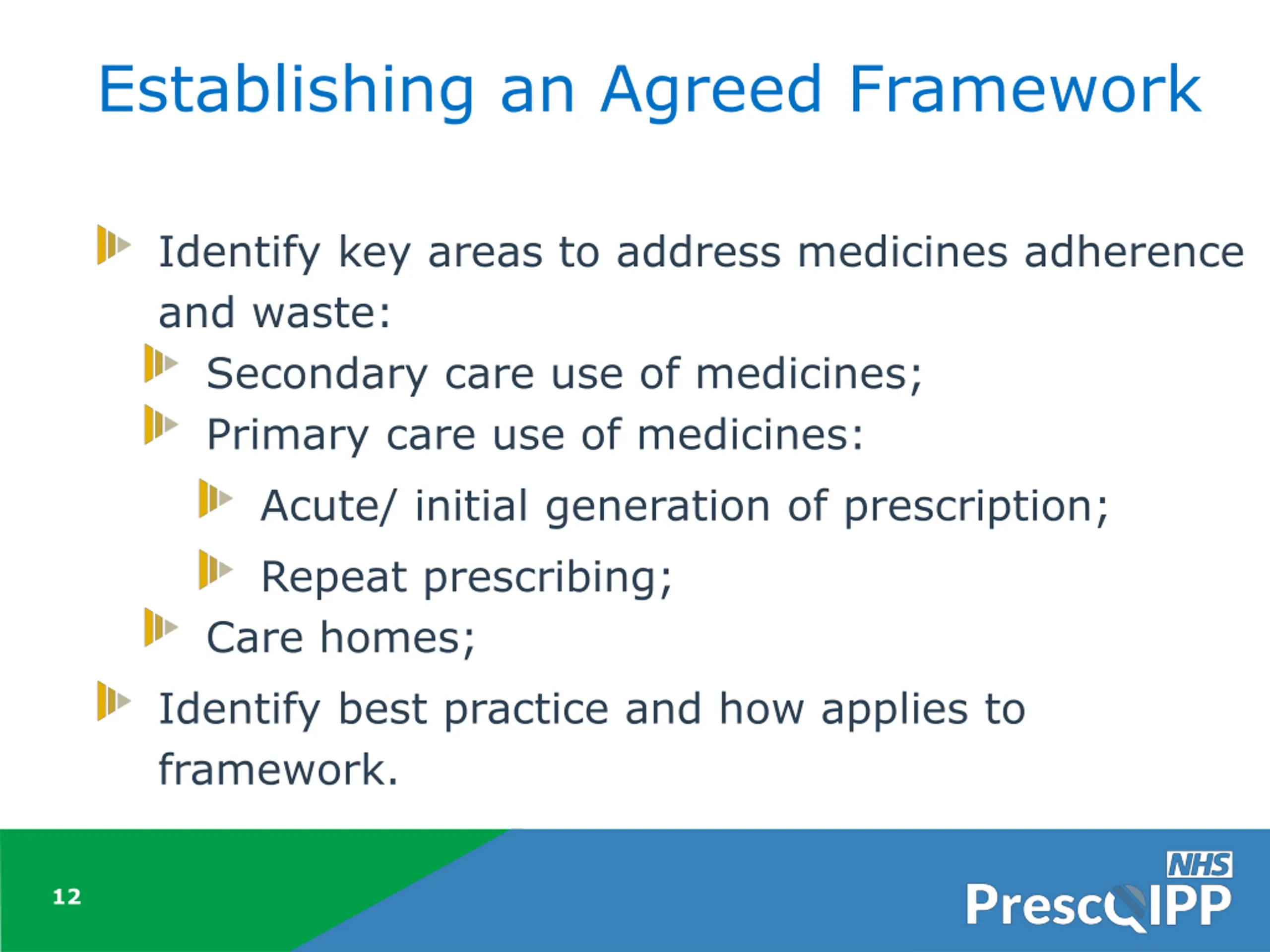 Establishing an Agreed Framework

Identify key areas to address medicines adherence and waste:

Secondary care use of medicines;

Primary care use of medicines:

Acute/ initial generation of prescription;

Repeat prescribing;

Care homes;

Identify best practice and how applies to framework.

12

NHS

PrescQIPP